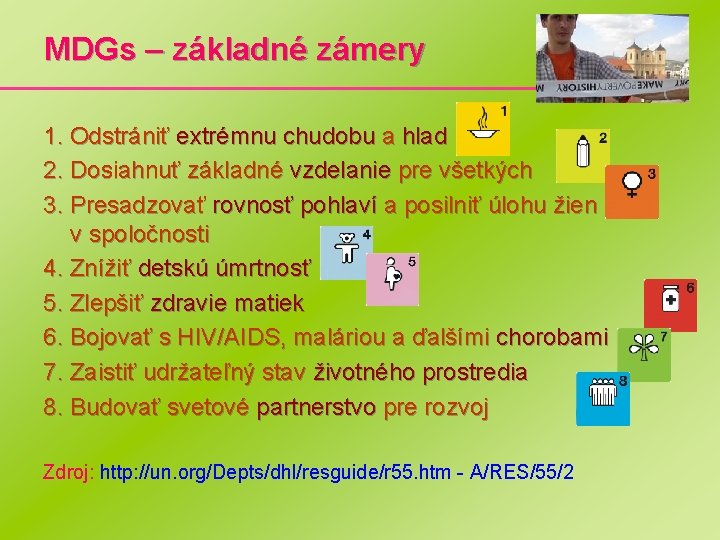 MDGs – základné zámery

MAKE POVERTY HISTORY

1. Odstrániť extrémnu chudobu a hlad
2. Dosiahnuť základné vzdelanie pre všetkých
3. Presadzovať rovnosť pohlaví a posilniť úlohu žien v spoločnosti
4. Znížiť detskú úmrtnosť
5. Zlepšiť zdravie matiek
6. Bojovať s HIV/AIDS, maláriou a ďalšími chorobami
7. Zaistiť udržateľný stav životného prostredia
8. Budovať svetové partnerstvo pre rozvoj

1
2
3
4
5
6
7
8

Zdroj: http://un.org/Depts/dhl/resguide/r55.htm - A/RES/55/2